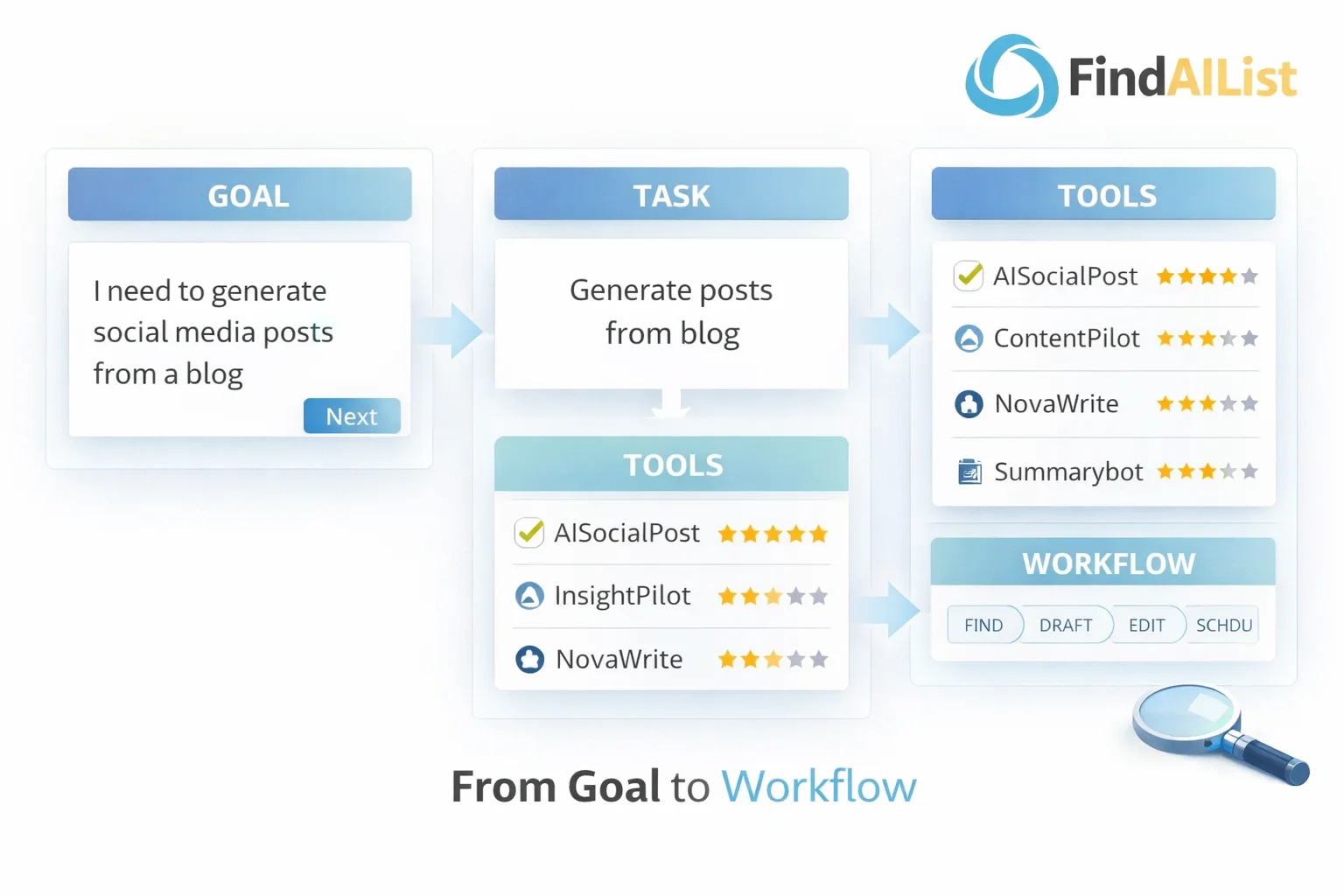 FindAIList

GOAL

I need to generate social media posts from a blog

Next

TASK

Generate posts from blog

TOOLS

AISocialPost

InsightPilot

NovaWrite

TOOLS

AISocialPost

ContentPilot

NovaWrite

Summarybot

WORKFLOW

FIND DRAFT EDIT SCHDU

From Goal to Workflow